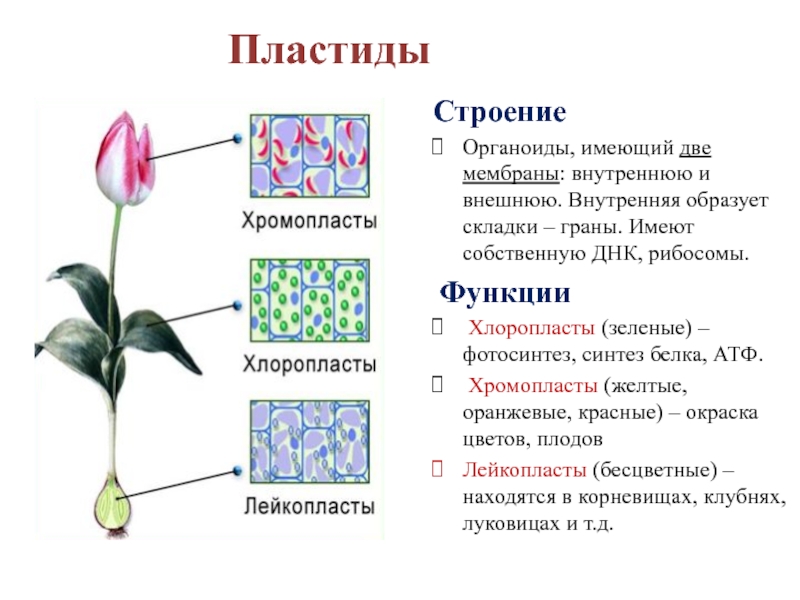 Пластиды

Хромопласты

Хлоропласты

Лейкопласты

Строение

Органоиды, имеющий две мембраны: внутреннюю и внешнюю. Внутренняя образует складки – граны. Имеют собственную ДНК, рибосомы.

Функции

Хлоропласты (зеленые) – фотосинтез, синтез белка, АТФ.

Хромопласты (желтые, оранжевые, красные) – окраска цветов, плодов

Лейкопласты (бесцветные) – находятся в корневищах, клубнях, луковицах и т.д.